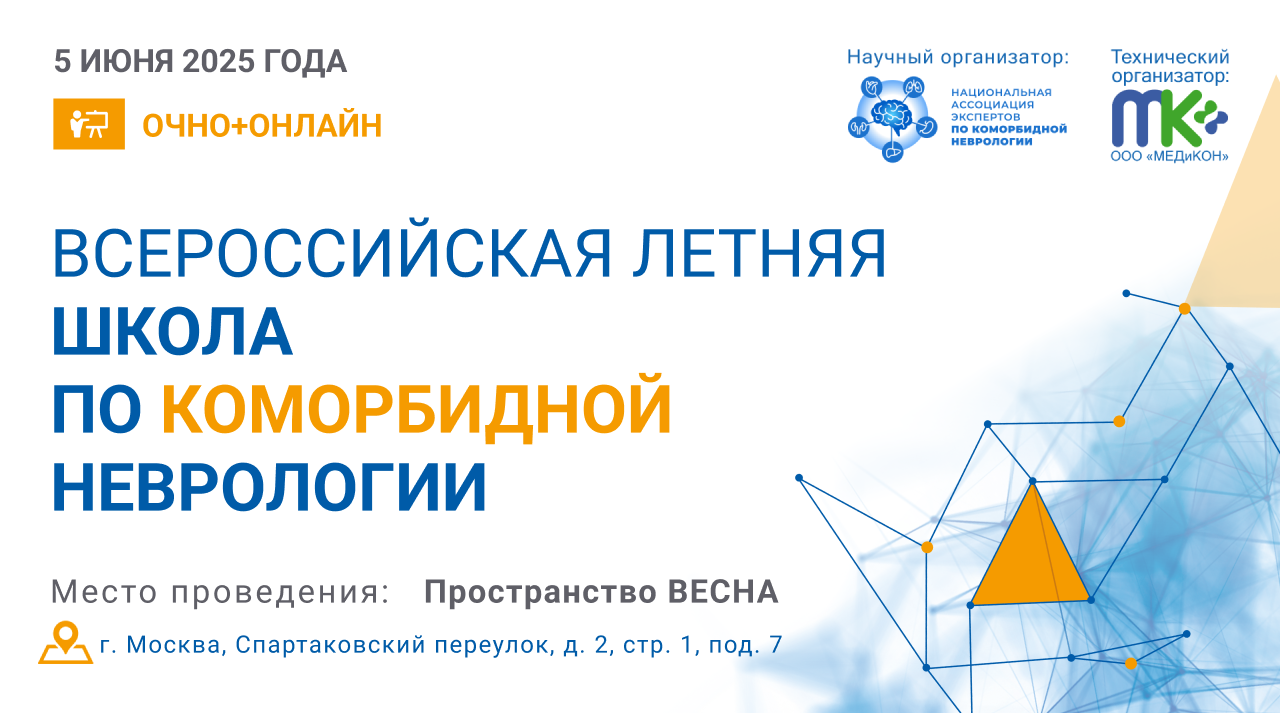 5 ИЮНЯ 2025 ГОДА

ОЧНО+ОНЛАЙН

Научный организатор:

НАЦИОНАЛЬНАЯ АССОЦИАЦИЯ ЭКСПЕРТОВ ПО КОМОРБИДНОЙ НЕВРОЛОГИИ

Технический организатор:

МК

ООО «МЕДиКОН»

ВСЕРОССИЙСКАЯ ЛЕТНЯЯ ШКОЛА ПО КОМОРБИДНОЙ НЕВРОЛОГИИ

Место проведения: Пространство ВЕСНА

г. Москва, Спартаковский переулок, д. 2, стр. 1, под. 7